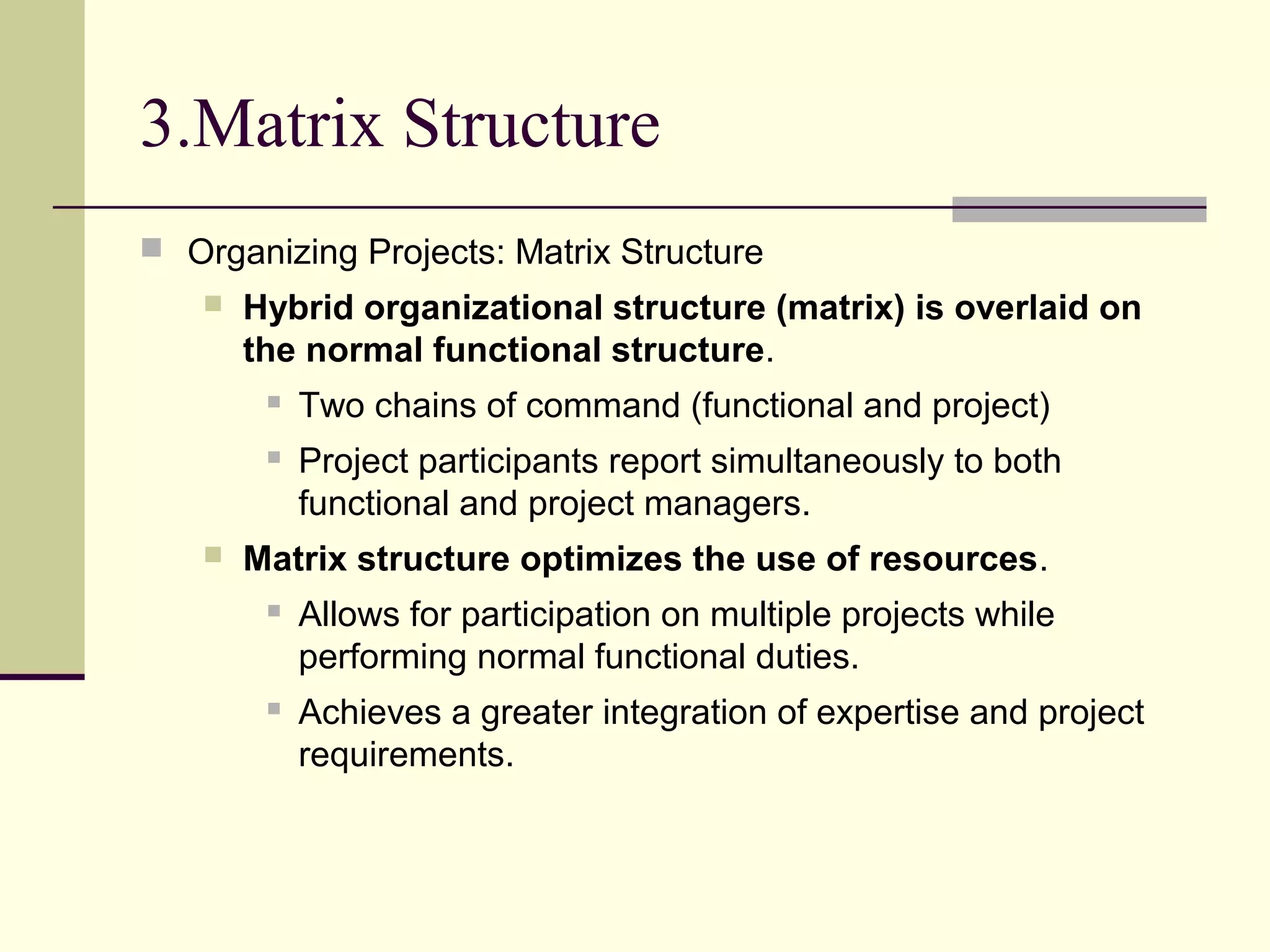 3.Matrix Structure

Organizing Projects: Matrix Structure

Hybrid organizational structure (matrix) is overlaid on the normal functional structure.

Two chains of command (functional and project)

Project participants report simultaneously to both functional and project managers.

Matrix structure optimizes the use of resources.

Allows for participation on multiple projects while performing normal functional duties.

Achieves a greater integration of expertise and project requirements.